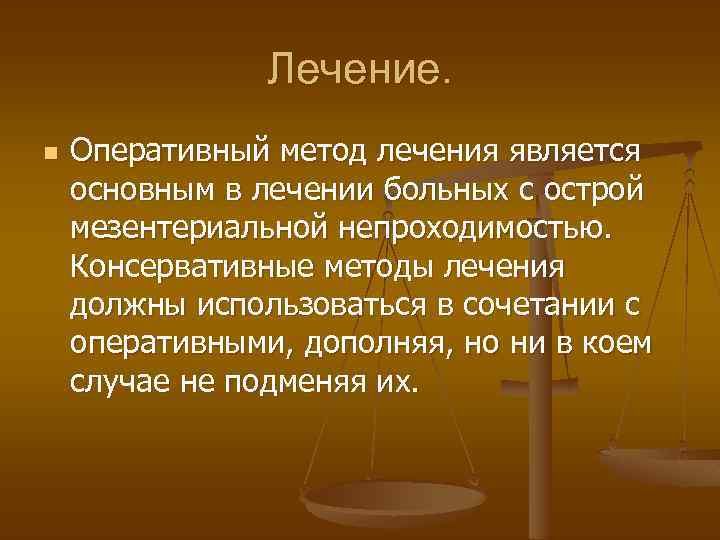 Лечение.

Оперативный метод лечения является основным в лечении больных с острой мезентериальной непроходимостью. Консервативные методы лечения должны использоваться в сочетании с оперативными, дополняя, но ни в коем случае не подменяя их.